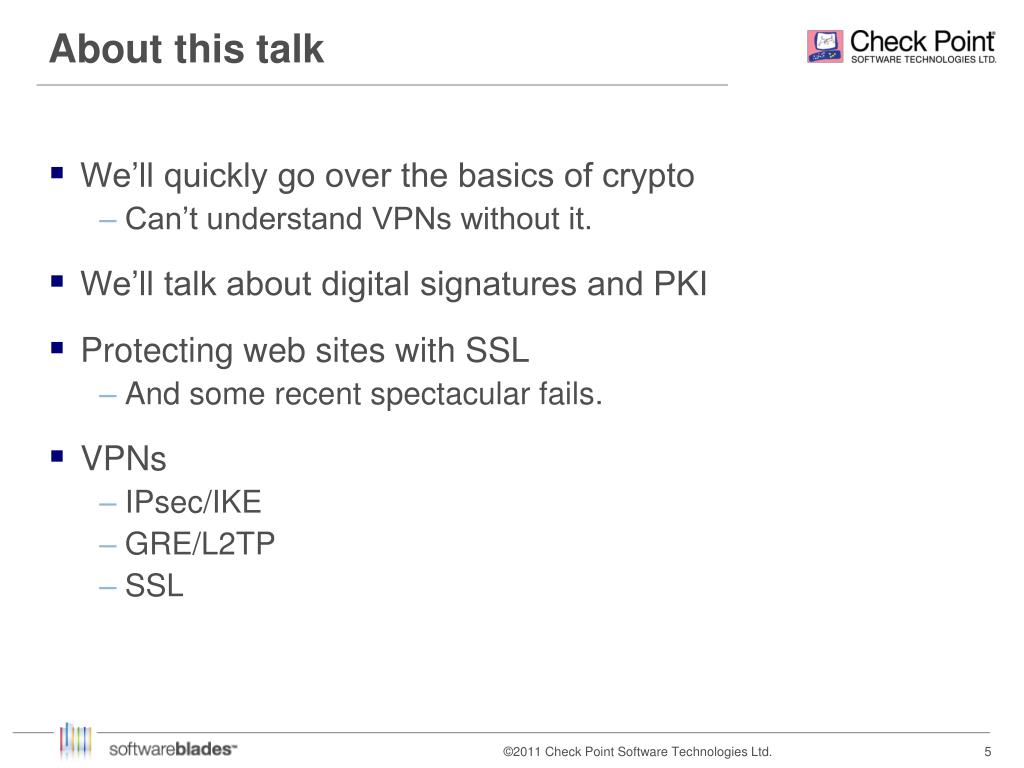 About this talk

Check Point
SOFTWARE TECHNOLOGIES LTD.

▪ We'll quickly go over the basics of crypto
– Can't understand VPNs without it.

▪ We'll talk about digital signatures and PKI

▪ Protecting web sites with SSL
– And some recent spectacular fails.

▪ VPNs
– IPsec/IKE
– GRE/L2TP
– SSL

softwareblades™

©2011 Check Point Software Technologies Ltd.

5